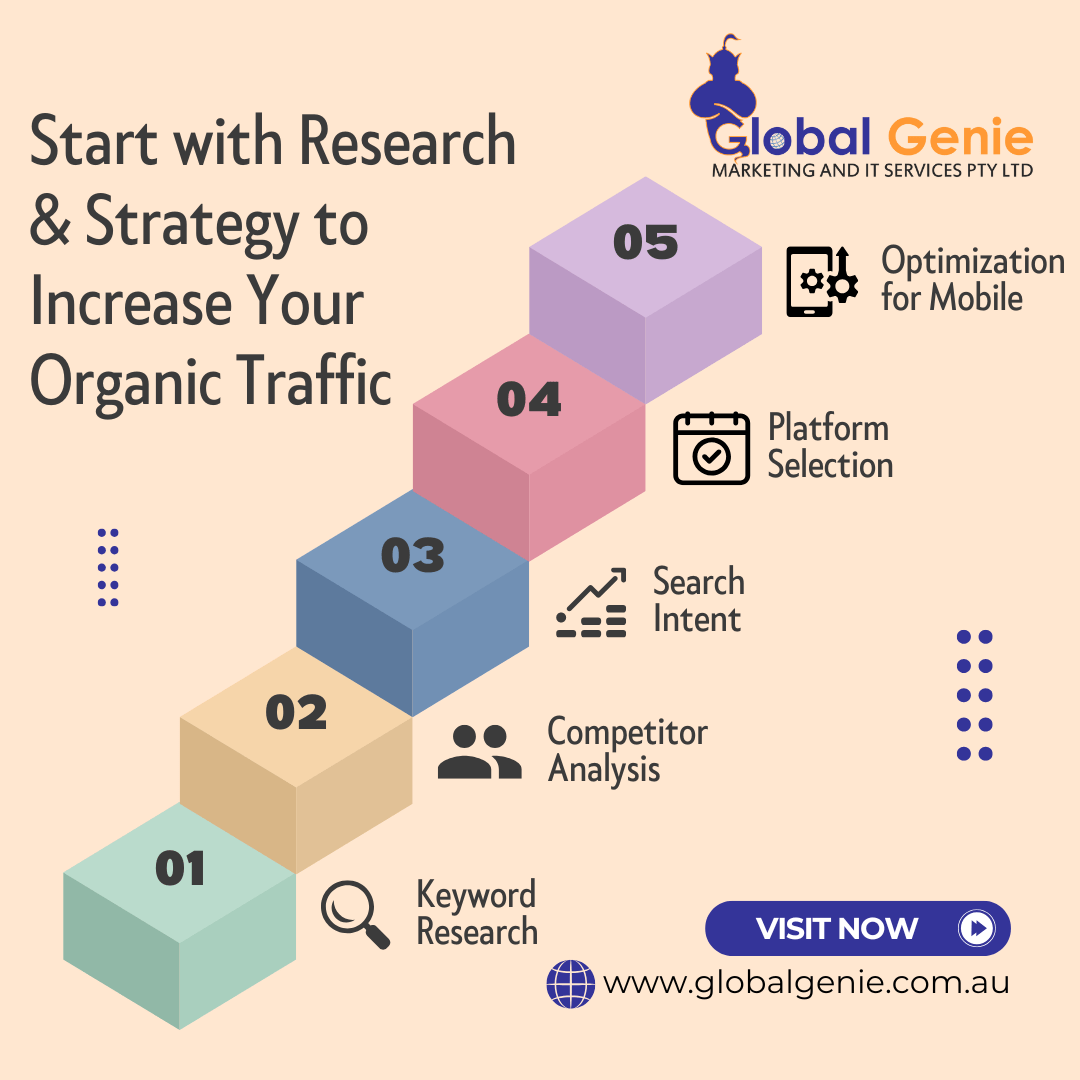 Start with Research & Strategy to Increase Your Organic Traffic

Global Genie
MARKETING AND IT SERVICES PTY LTD

05
Optimization for Mobile

04
Platform Selection

03
Search Intent

02
Competitor Analysis

01
Keyword Research

VISIT NOW

www.globalgenie.com.au